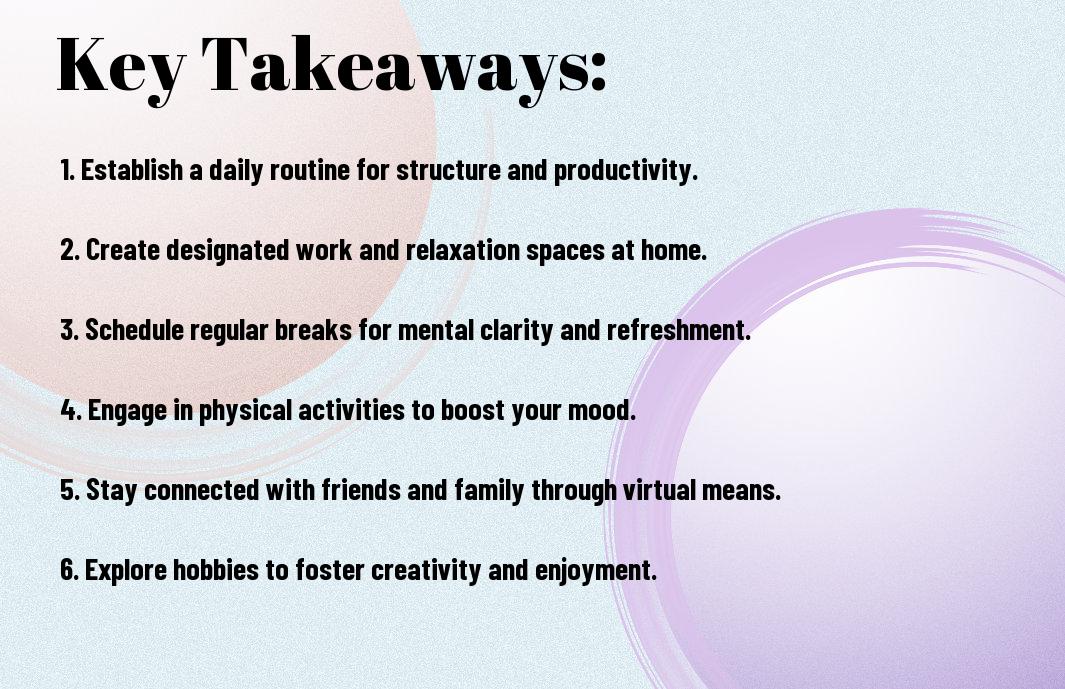 Key Takeaways:

1. Establish a daily routine for structure and productivity.

2. Create designated work and relaxation spaces at home.

3. Schedule regular breaks for mental clarity and refreshment.

4. Engage in physical activities to boost your mood.

5. Stay connected with friends and family through virtual means.

6. Explore hobbies to foster creativity and enjoyment.